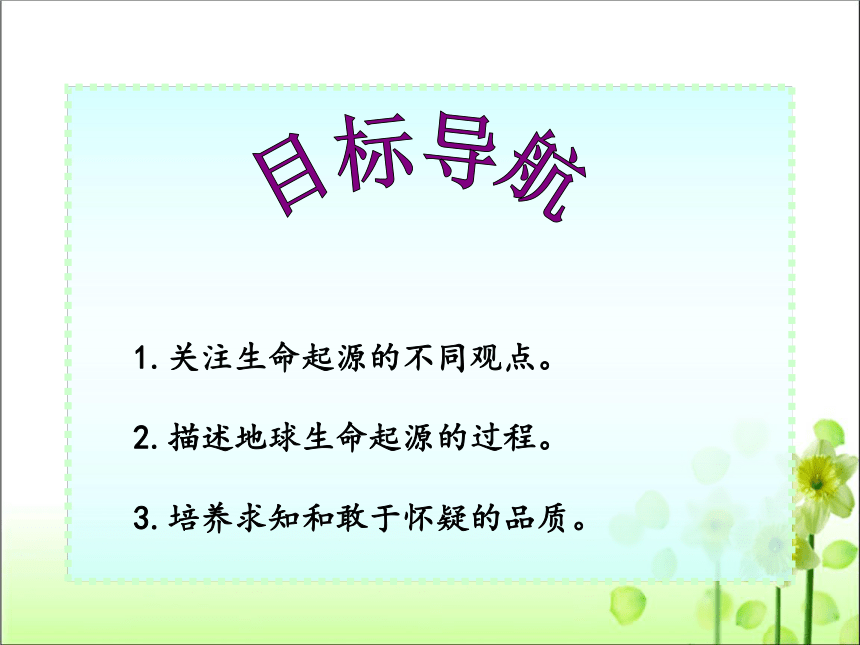 目标导航

1. 关注生命起源的不同观点。

2. 描述地球生命起源的过程。

3. 培养求知和敢于怀疑的品质。